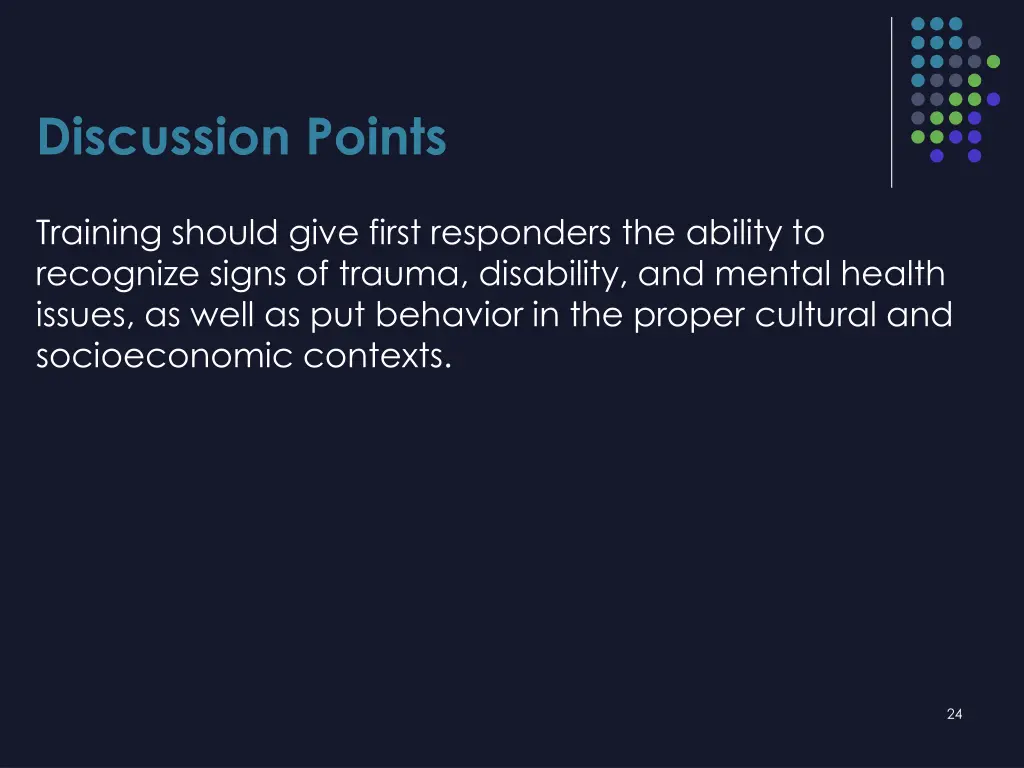 Discussion Points

Training should give first responders the ability to recognize signs of trauma, disability, and mental health issues, as well as put behavior in the proper cultural and socioeconomic contexts.

24